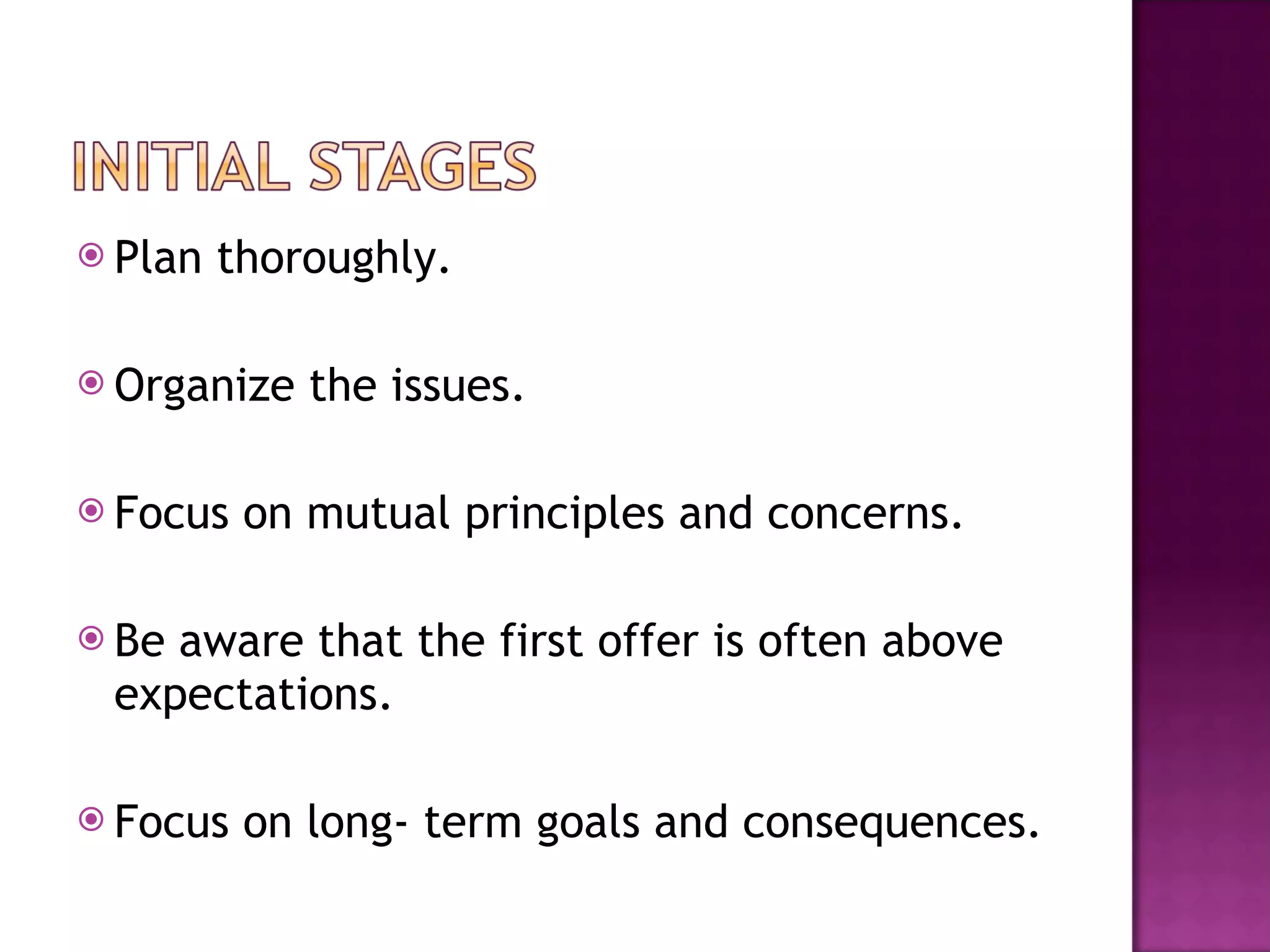 INITIAL STAGES

Plan thoroughly.

Organize the issues.

Focus on mutual principles and concerns.

Be aware that the first offer is often above expectations.

Focus on long- term goals and consequences.